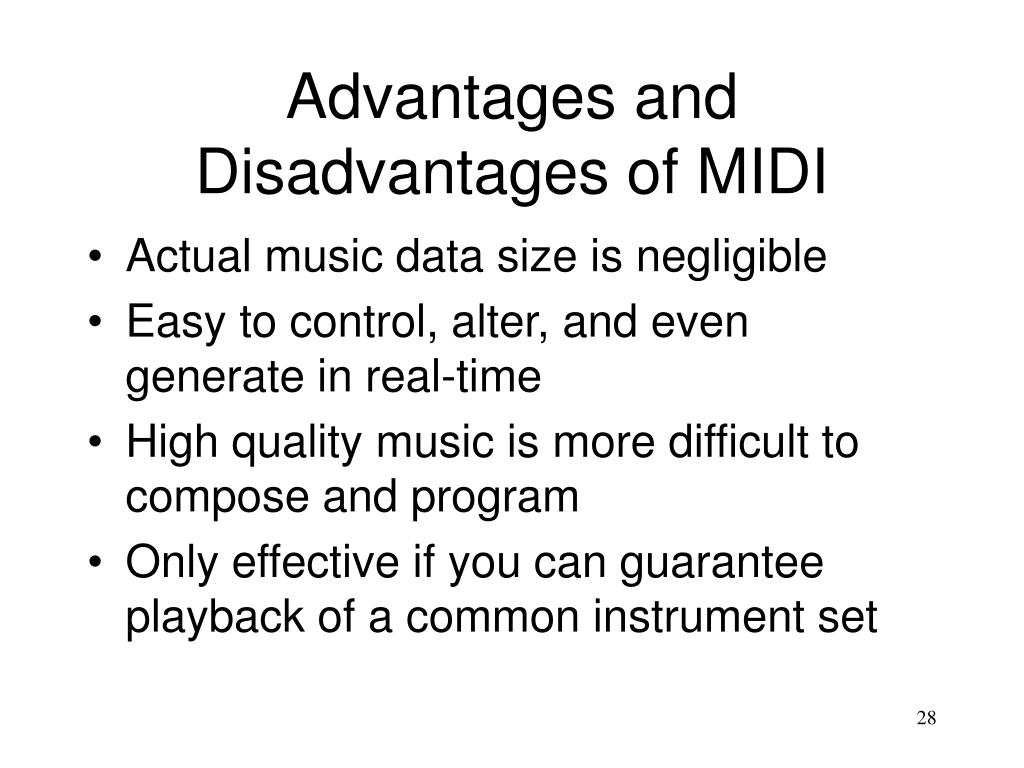 Advantages and Disadvantages of MIDI

• Actual music data size is negligible
• Easy to control, alter, and even generate in real-time
• High quality music is more difficult to compose and program
• Only effective if you can guarantee playback of a common instrument set

28